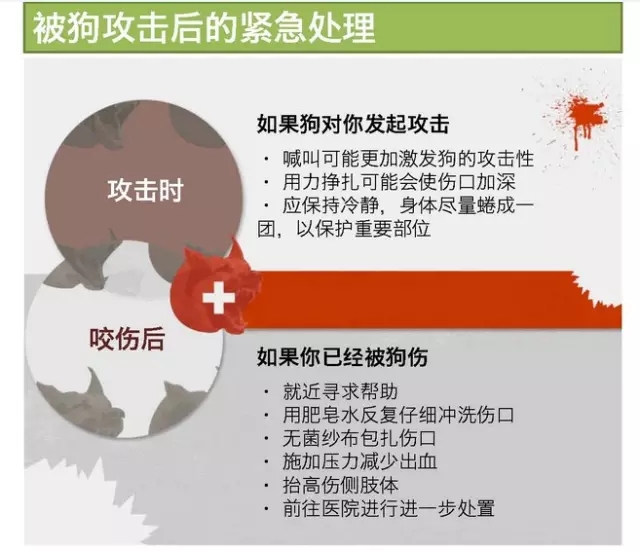 被狗攻击后的紧急处理

攻击时

如果狗对你发起攻击

· 喊叫可能更加激发狗的攻击性
· 用力挣扎可能会使伤口加深
· 应保持冷静，身体尽量蜷成一团，以保护重要部位

咬伤后

如果你已经被狗伤

· 就近寻求帮助
· 用肥皂水反复仔细冲洗伤口
· 无菌纱布包扎伤口
· 施加压力减少出血
· 抬高伤侧肢体
· 前往医院进行进一步处置